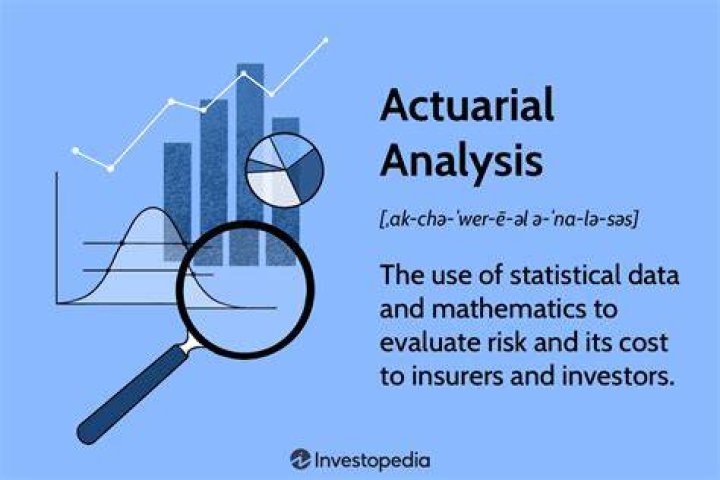 Actuarial Analysis

[ˌak-chə-ˈwer-ē-əl ə-ˈna-lə-səs]

The use of statistical data and mathematics to evaluate risk and its cost to insurers and investors.

Investopedia